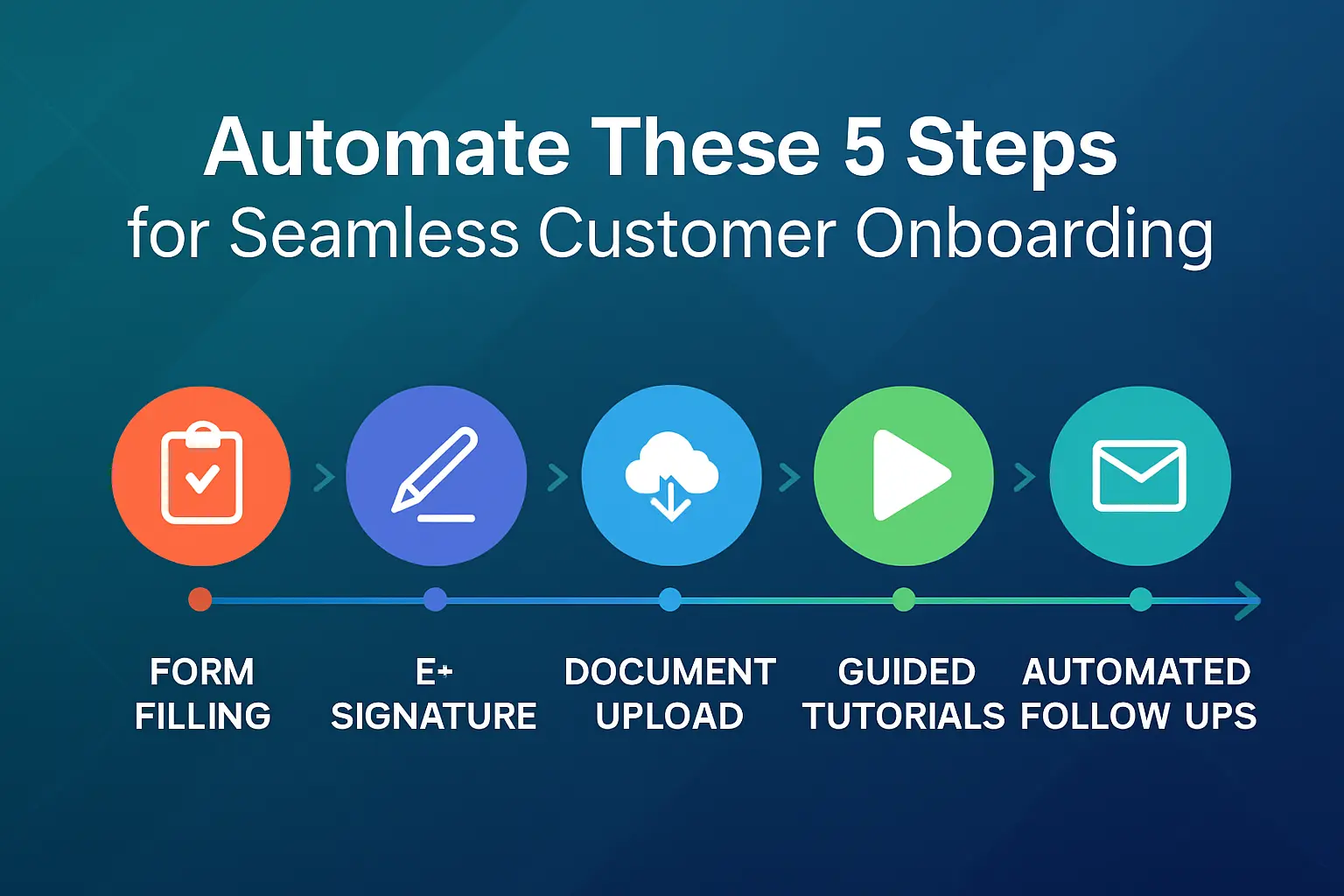 Automate These 5 Steps
for Seamless Customer Onboarding

FORM FILLING

E+ SIGNATURE

DOCUMENT UPLOAD

GUIDED TUTORIALS

AUTOMATED FOLLOW UPS